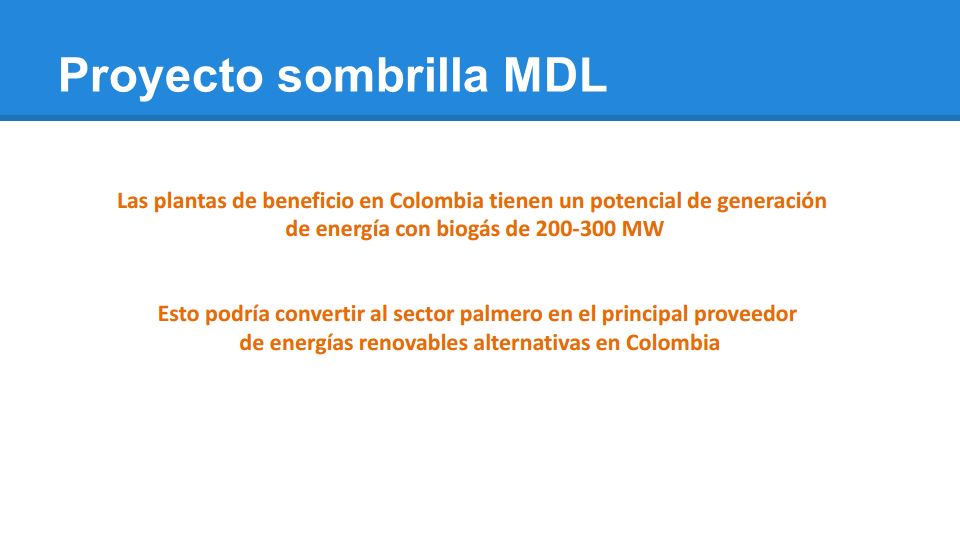 Proyecto sombrilla MDL

Las plantas de beneficio en Colombia tienen un potencial de generación de energía con biogás de 200-300 MW

Esto podría convertir al sector palmero en el principal proveedor de energías renovables alternativas en Colombia